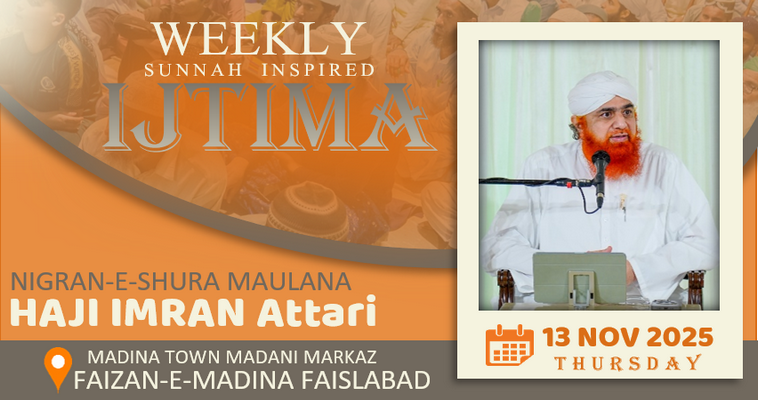 WEEKLY
SUNNAH INSPIRED
IJTIMA

NIGRAN-E-SHURA MAULANA
HAJI IMRAN Attari

MADINA TOWN MADANI MARKAZ
FAIZAN-E-MADINA FAISLABAD

13 NOV 2025
THURSDAY